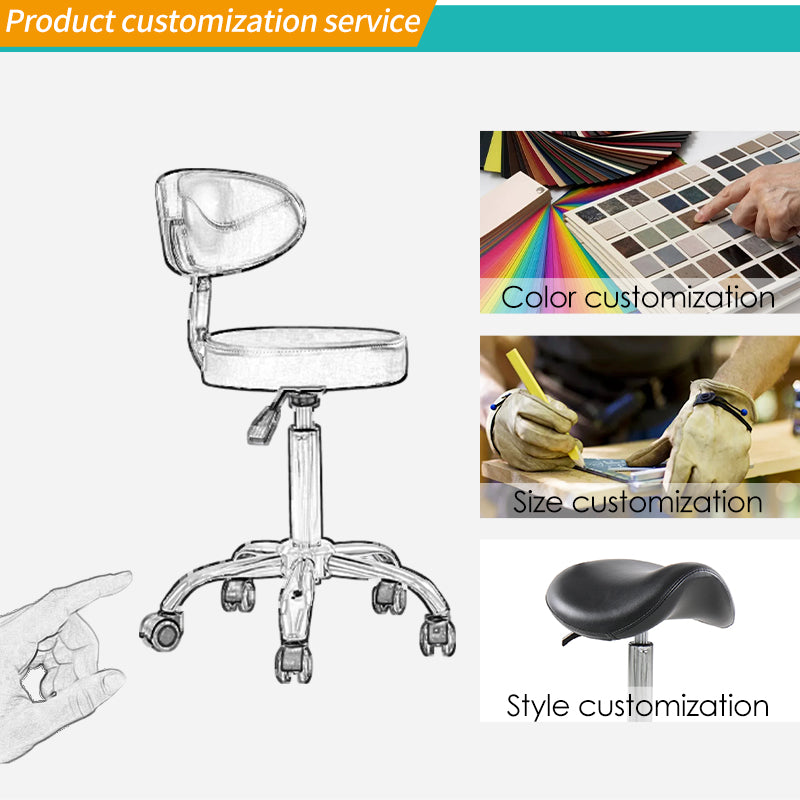 Product customization service

Color customization

Size customization

Style customization